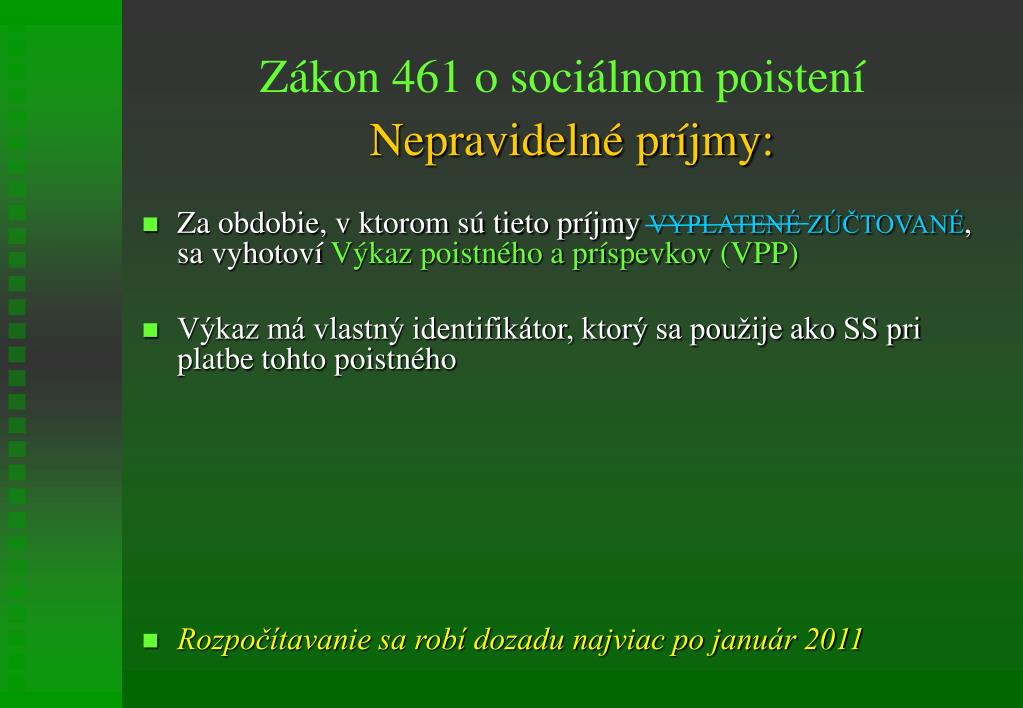 Zákon 461 o sociálnom poistení

Nepravidelné príjmy:

- Za obdobie, v ktorom sú tieto príjmy ~~VYPLATENÉ~~ ZÚČTOVANÉ, sa vyhotoví Výkaz poistného a príspevkov (VPP)

- Výkaz má vlastný identifikátor, ktorý sa použije ako SS pri platbe tohto poistného

- Rozpočítavanie sa robí dozadu najviac po január 2011